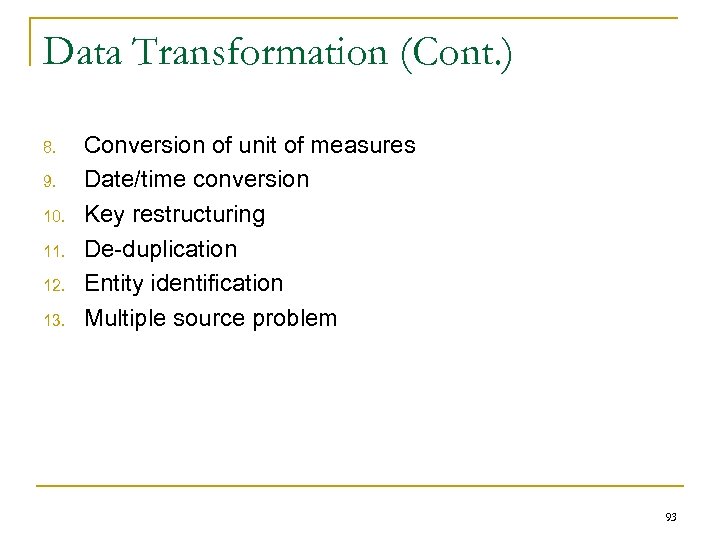 Data Transformation (Cont.)

8. Conversion of unit of measures
9. Date/time conversion
10. Key restructuring
11. De-duplication
12. Entity identification
13. Multiple source problem

93